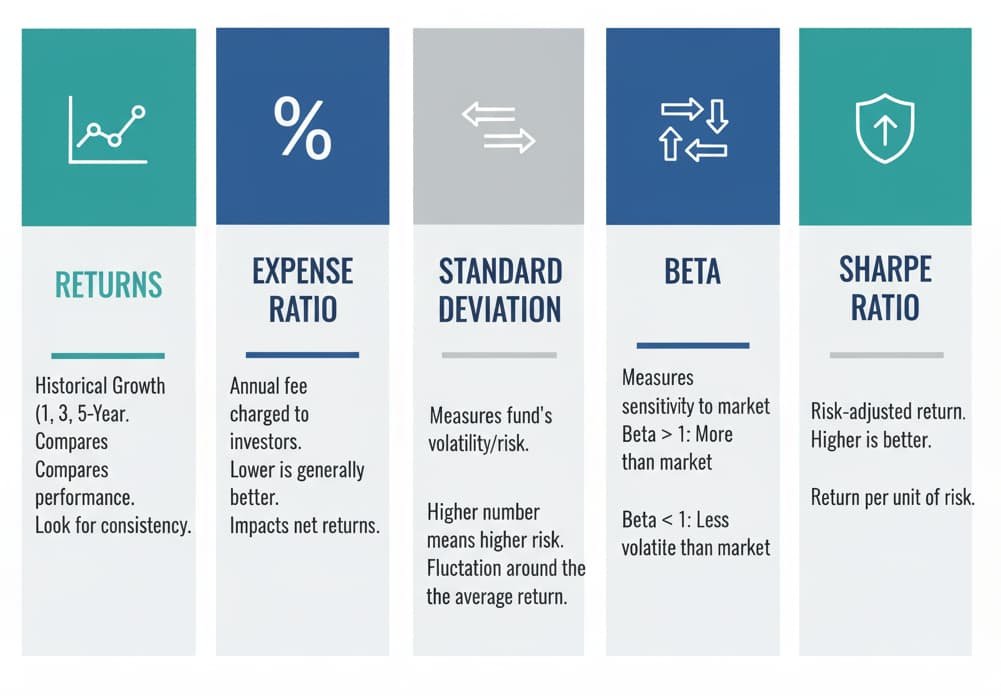 %

RETURNS

Historical Growth (1, 3, 5-Year. Compares Compares performance. Look for consistency.

EXPENSE RATIO

Annual fee charged to investors. Lower is generally better. Impacts net returns.

STANDARD DEVIATION

Measures fund's volatility/risk.

Higher number means higher risk. Fluctation around the the average return.

BETA

Measures sensitivity to market Beta > 1: More than market

Beta < 1: Less volatite than market

SHARPE RATIO

Risk-adjusted return. Higher is better.

Return per unit of risk.